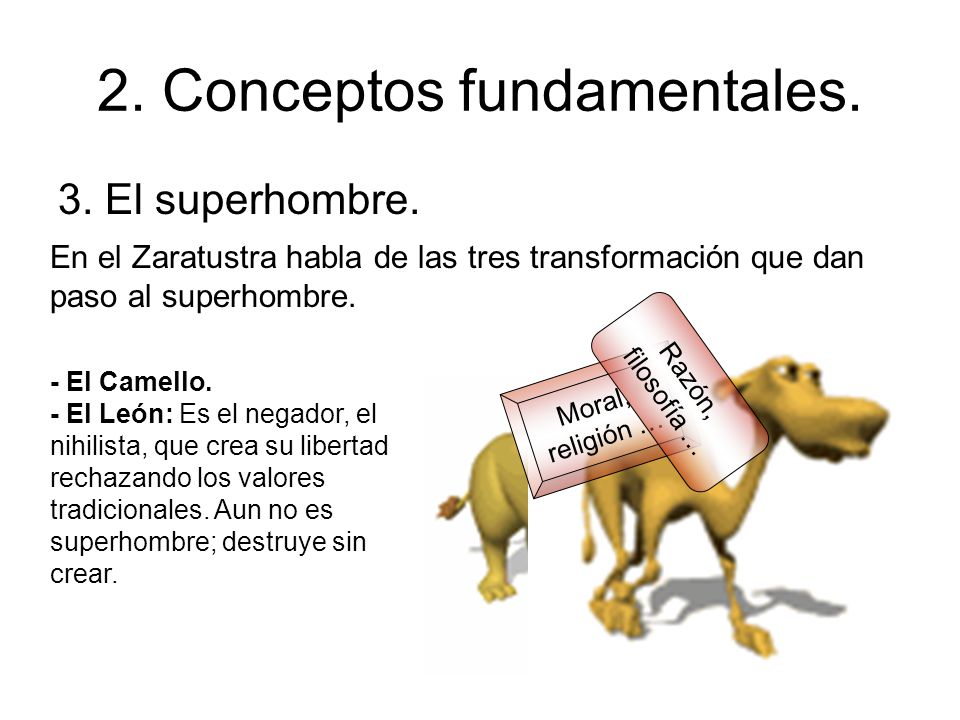 2. Conceptos fundamentales.

3. El superhombre.

En el Zaratustra habla de las tres transformación que dan paso al superhombre.

- El Camello.
- El León: Es el negador, el nihilista, que crea su libertad rechazando los valores tradicionales. Aun no es superhombre; destruye sin crear.

Moral, religión …

Razón, filosofía …